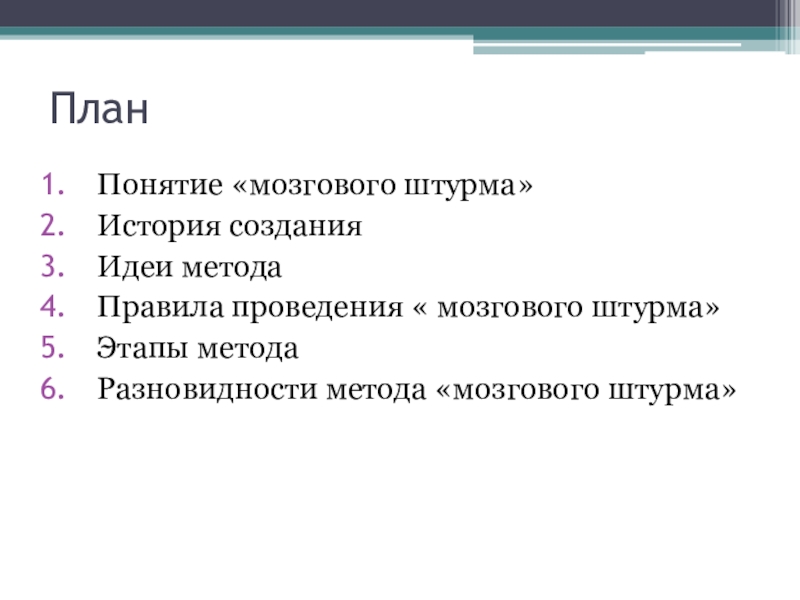 План

1. Понятие «мозгового штурма»
2. История создания
3. Идеи метода
4. Правила проведения « мозгового штурма»
5. Этапы метода
6. Разновидности метода «мозгового штурма»